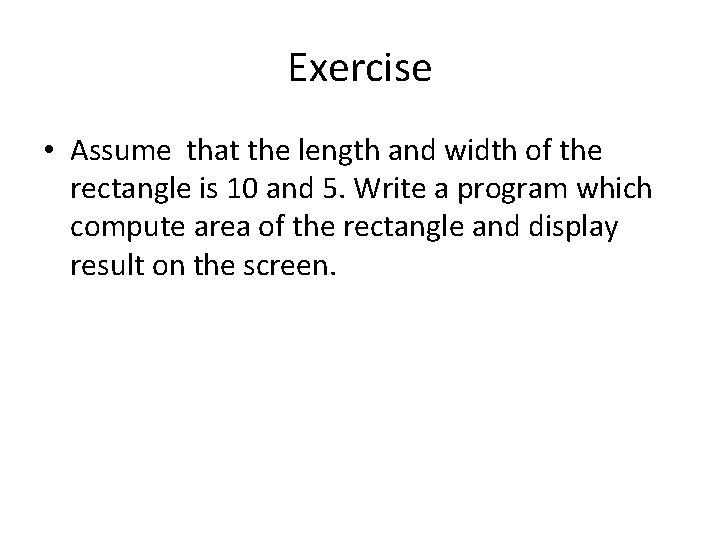 Exercise

• Assume that the length and width of the rectangle is 10 and 5. Write a program which compute area of the rectangle and display result on the screen.